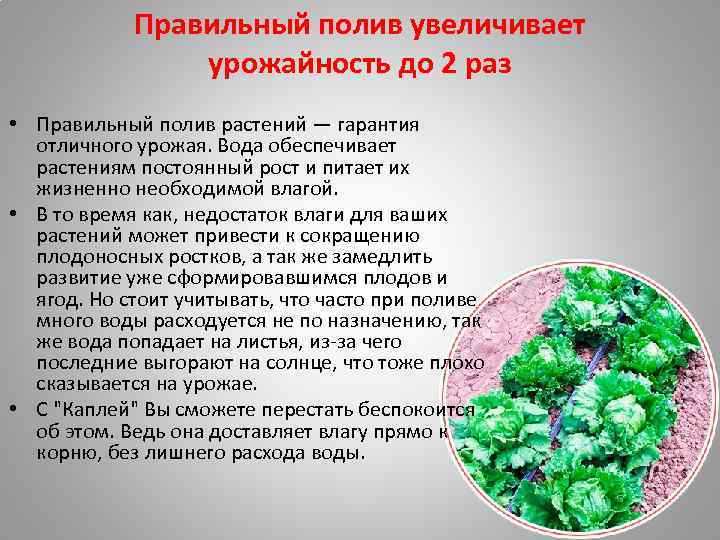 Правильный полив увеличивает урожайность до 2 раз

• Правильный полив растений — гарантия отличного урожая. Вода обеспечивает растениям постоянный рост и питает их жизненно необходимой влагой.
• В то время как, недостаток влаги для ваших растений может привести к сокращению плодоносных ростков, а так же замедлить развитие уже сформировавшимся плодов и ягод. Но стоит учитывать, что часто при поливе много воды расходуется не по назначению, так же вода попадает на листья, из-за чего последние выгорают на солнце, что тоже плохо сказывается на урожае.
• С "Каплей" Вы сможете перестать беспокоится об этом. Ведь она доставляет влагу прямо к корню, без лишнего расхода воды.